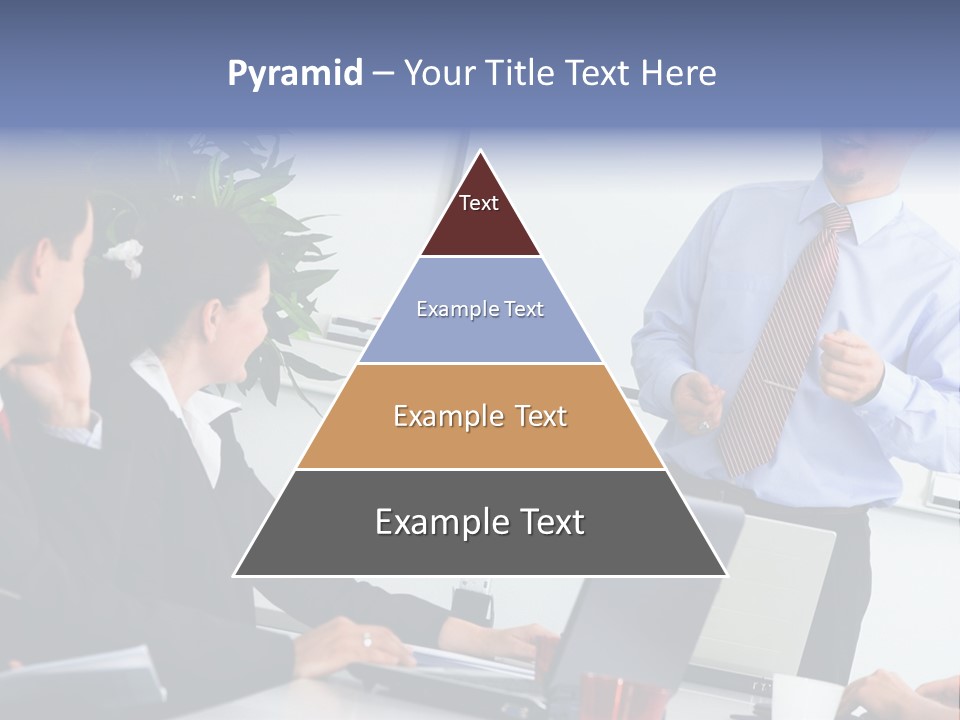 Pyramid – Your Title Text Here

Text

Example Text

Example Text

Example Text